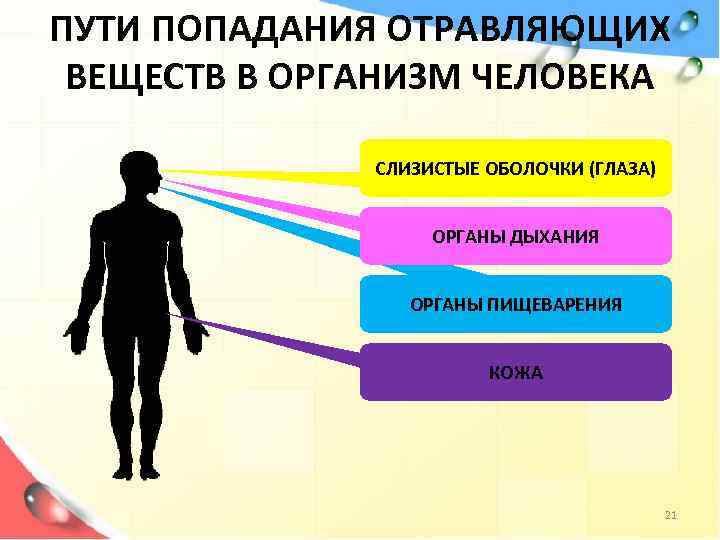 ПУТИ ПОПАДАНИЯ ОТРАВЛЯЮЩИХ ВЕЩЕСТВ В ОРГАНИЗМ ЧЕЛОВЕКА

СЛИЗИСТЫЕ ОБОЛОЧКИ (ГЛАЗА)

ОРГАНЫ ДЫХАНИЯ

ОРГАНЫ ПИЩЕВАРЕНИЯ

КОЖА

21